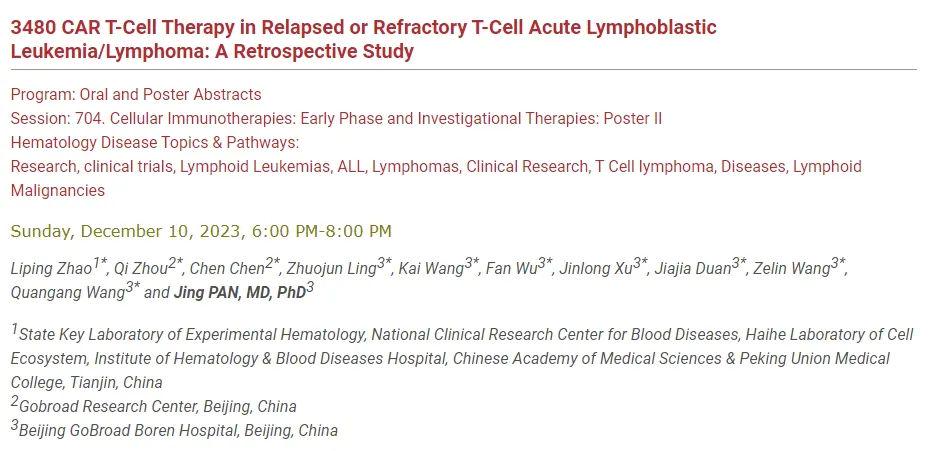 3480 CAR T-Cell Therapy in Relapsed or Refractory T-Cell Acute Lymphoblastic Leukemia/Lymphoma: A Retrospective Study

Program: Oral and Poster Abstracts
Session: 704. Cellular Immunotherapies: Early Phase and Investigational Therapies: Poster II
Hematology Disease Topics & Pathways:
Research, clinical trials, Lymphoid Leukemias, ALL, Lymphomas, Clinical Research, T Cell lymphoma, Diseases, Lymphoid Malignancies

Sunday, December 10, 2023, 6:00 PM-8:00 PM

Liping Zhao$^{1*}$, Qi Zhou$^{2*}$, Chen Chen$^{2*}$, Zhuojun Ling$^{3*}$, Kai Wang$^{3*}$, Fan Wu$^{3*}$, Jinlong Xu$^{3*}$, Jiajia Duan$^{3*}$, Zelin Wang$^{3*}$, Quangang Wang$^{3*}$ and Jing PAN, MD, PhD$^{3}$

$^{1}$State Key Laboratory of Experimental Hematology, National Clinical Research Center for Blood Diseases, Haihe Laboratory of Cell Ecosystem, Institute of Hematology & Blood Diseases Hospital, Chinese Academy of Medical Sciences & Peking Union Medical College, Tianjin, China
$^{2}$Gobroad Research Center, Beijing, China
$^{3}$Beijing GoBroad Boren Hospital, Beijing, China